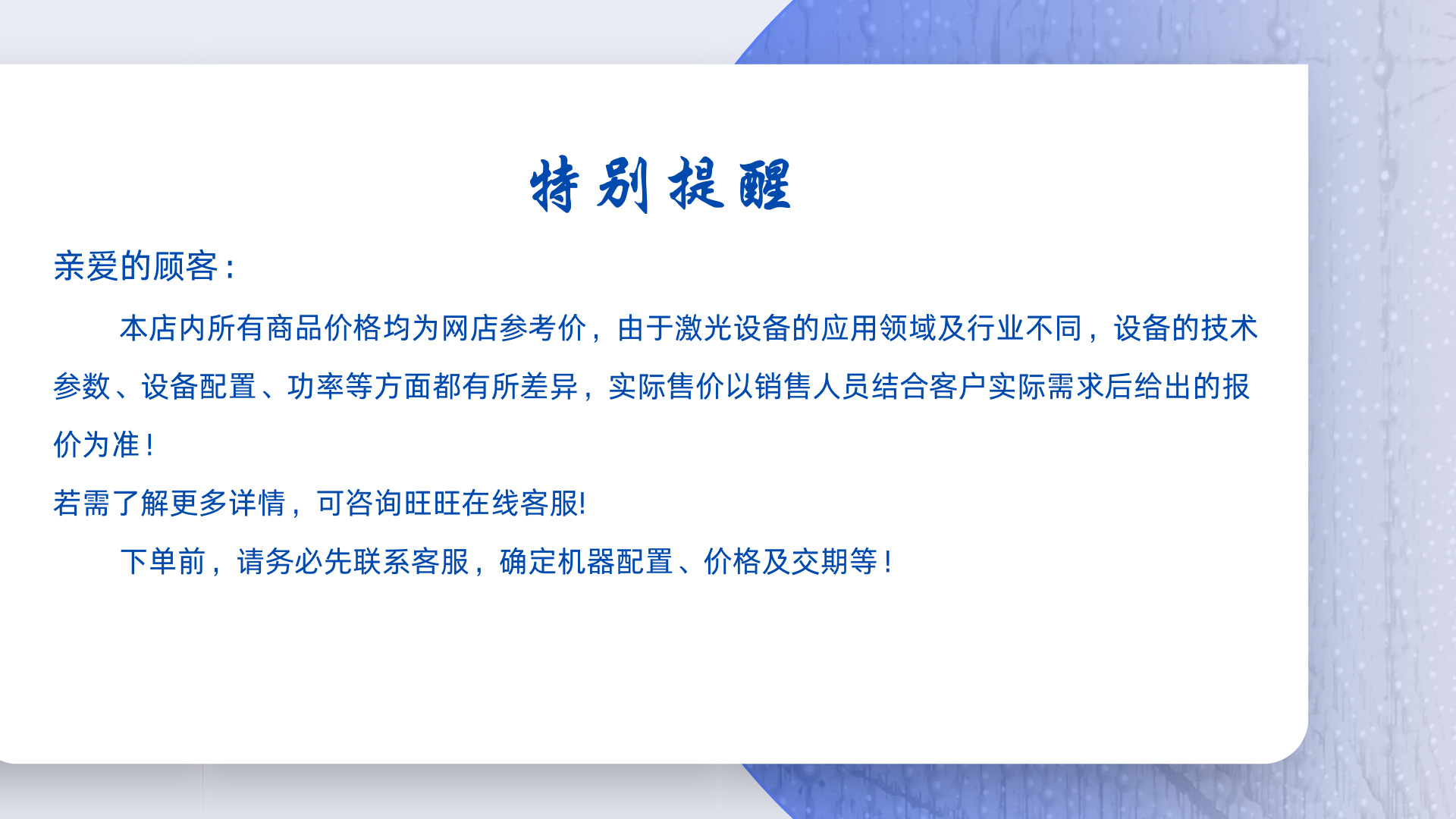 特别提醒

亲爱的顾客：

本店内所有商品价格均为网店参考价，由于激光设备的应用领域及行业不同，设备的技术参数、设备配置、功率等方面都有所差异，实际售价以销售人员结合客户实际需求后给出的报价为准！

若需了解更多详情，可咨询旺旺在线客服!

下单前，请务必先联系客服，确定机器配置、价格及交期等！